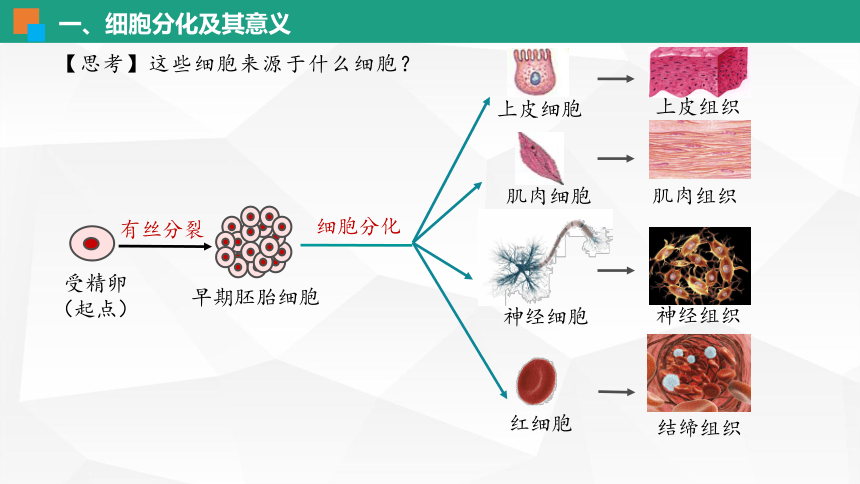 一、细胞分化及其意义

【思考】这些细胞来源于什么细胞？

受精卵
（起点）

有丝分裂

早期胚胎细胞

细胞分化

上皮细胞

上皮组织

肌肉细胞

肌肉组织

神经细胞

神经组织

红细胞

结缔组织